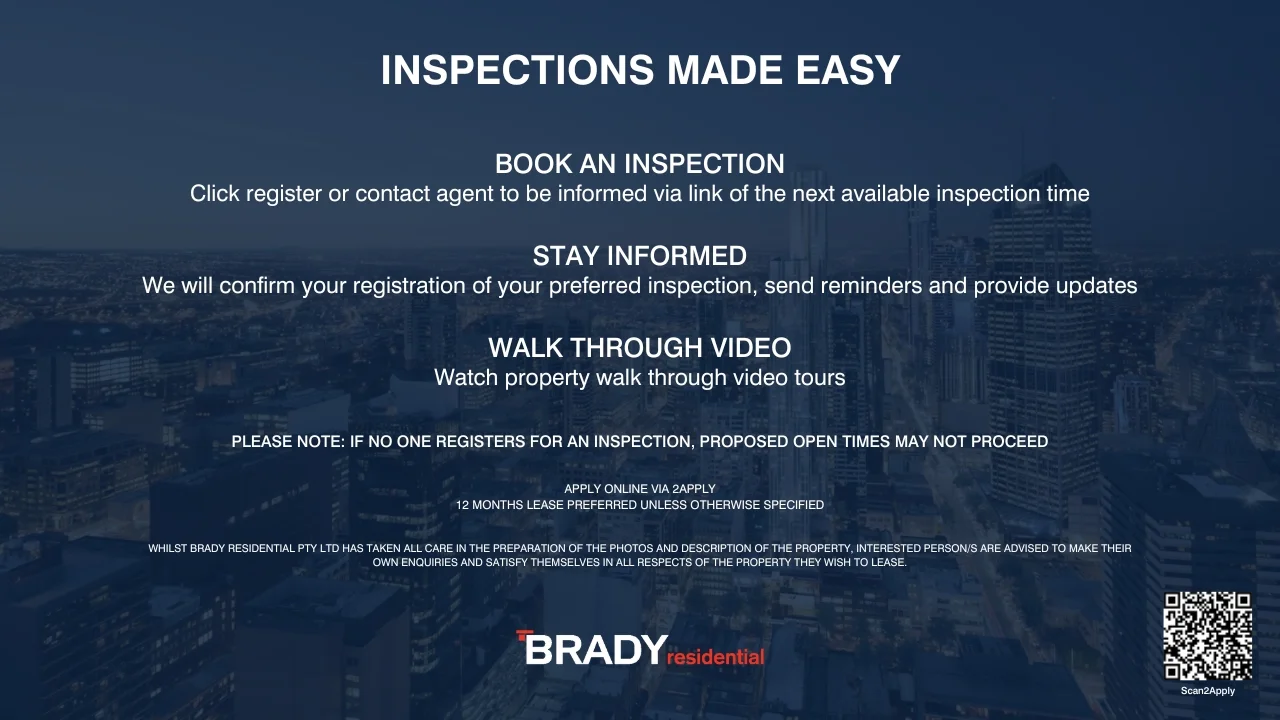 INSPECTIONS MADE EASY

BOOK AN INSPECTION
Click register or contact agent to be informed via link of the next available inspection time

STAY INFORMED
We will confirm your registration of your preferred inspection, send reminders and provide updates

WALK THROUGH VIDEO
Watch property walk through video tours

PLEASE NOTE: IF NO ONE REGISTERS FOR AN INSPECTION, PROPOSED OPEN TIMES MAY NOT PROCEED

APPLY ONLINE VIA 2APPLY
12 MONTHS LEASE PREFERRED UNLESS OTHERWISE SPECIFIED

WHILST BRADY RESIDENTIAL PTY LTD HAS TAKEN ALL CARE IN THE PREPARATION OF THE PHOTOS AND DESCRIPTION OF THE PROPERTY, INTERESTED PERSON/S ARE ADVISED TO MAKE THEIR OWN ENQUIRIES AND SATISFY THEMSELVES IN ALL RESPECTS OF THE PROPERTY THEY WISH TO LEASE.

BRADY residential

Scan2Apply